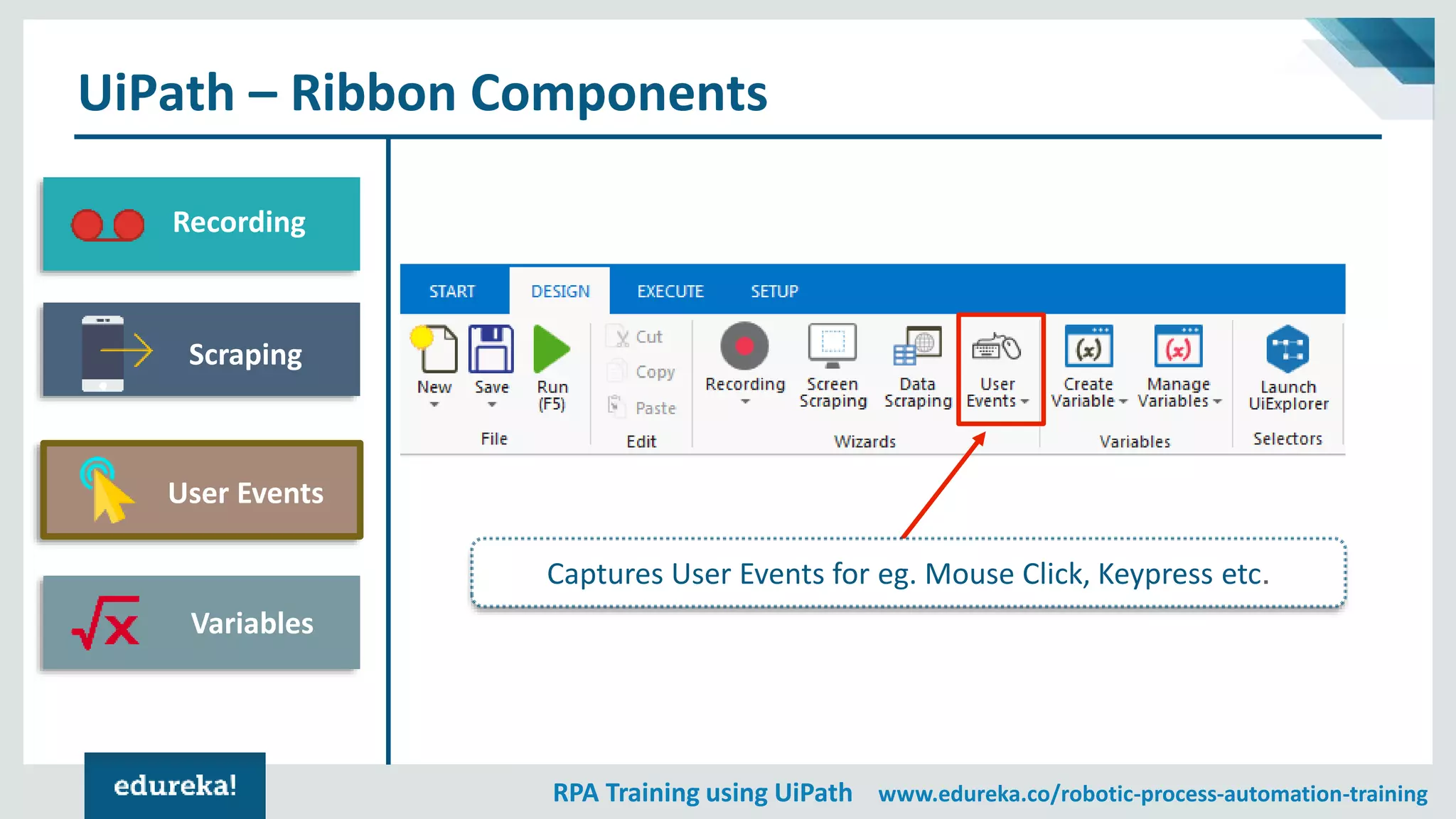 UiPath – Ribbon Components

Recording

Scraping

User Events

Variables

START DESIGN EXECUTE SETUP

New Save Run (F5)
File

Cut
Copy
Paste
Edit

Recording Screen Scraping Data Scraping User Events
Wizards

Create Variable Manage Variables
Variables

Launch UiExplorer
Selectors

Captures User Events for eg. Mouse Click, Keypress etc.

edureka!

RPA Training using UiPath www.edureka.co/robotic-process-automation-training